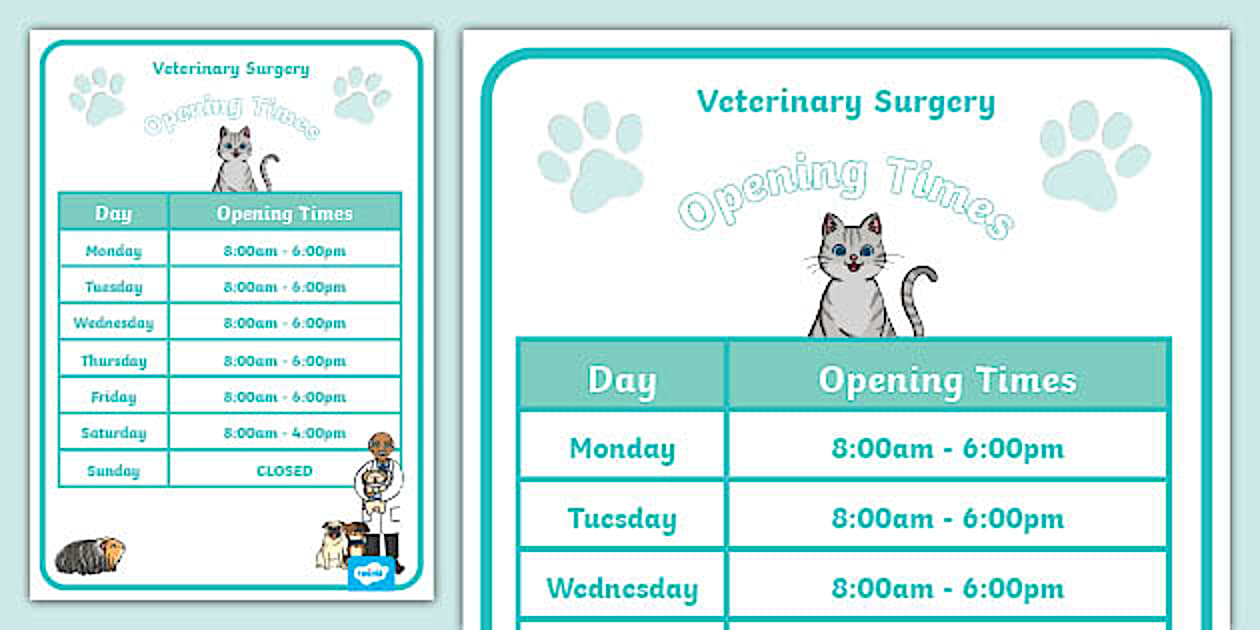 Veterinary Surgery

Opening Times

| Day | Opening Times |
|---|---|
| Monday | 8:00am - 6:00pm |
| Tuesday | 8:00am - 6:00pm |
| Wednesday | 8:00am - 6:00pm |
| Thursday | 8:00am - 6:00pm |
| Friday | 8:00am - 6:00pm |
| Saturday | 8:00am - 4:00pm |
| Sunday | CLOSED |

twinkl

Veterinary Surgery

Opening Times

| Day | Opening Times |
|---|---|
| Monday | 8:00am - 6:00pm |
| Tuesday | 8:00am - 6:00pm |
| Wednesday | 8:00am - 6:00pm |